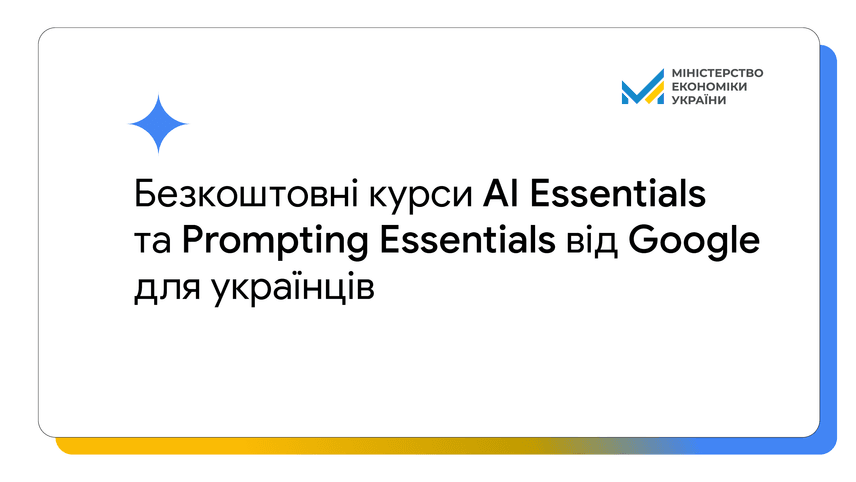 МІНІСТЕРСТВО ЕКОНОМІКИ УКРАЇНИ

Безкоштовні курси AI Essentials та Prompting Essentials від Google для українців